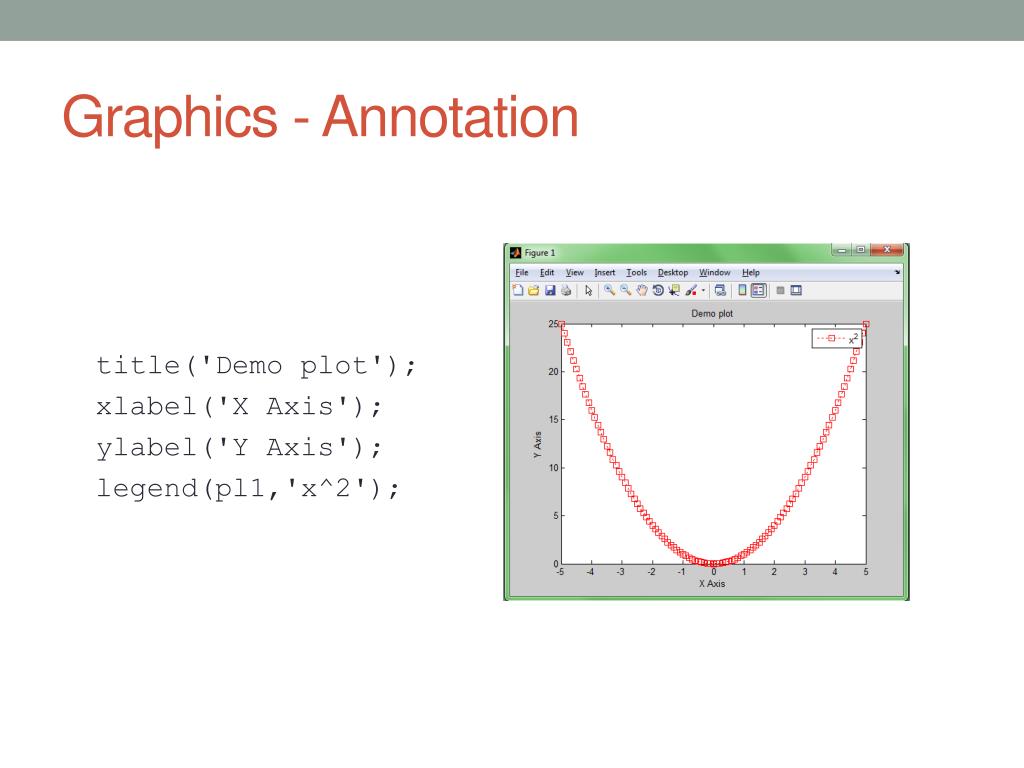 Graphics - Annotation

title('Demo plot');
xlabel('X Axis');
ylabel('Y Axis');
legend(pl1,'x^2');

Figure 1

File Edit View Insert Tools Desktop Window Help

Demo plot

$x^2$

25
20
15
10
5
0

Y Axis

-5 -4 -3 -2 -1 0 1 2 3 4 5

X Axis